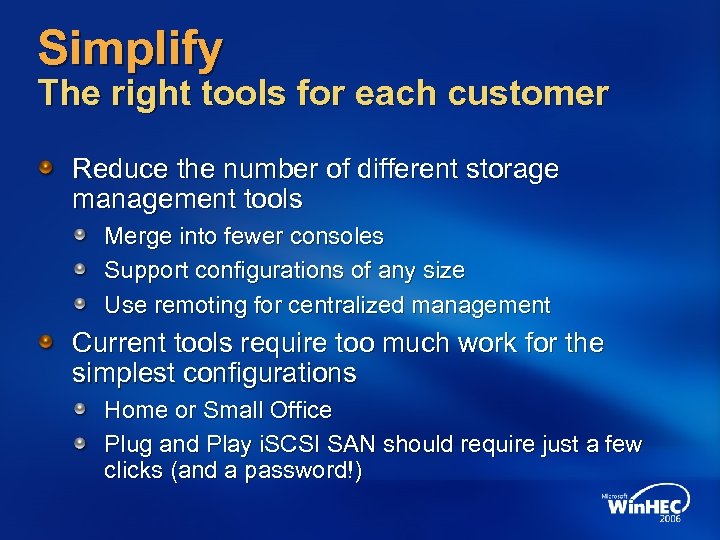 Simplify
The right tools for each customer

Reduce the number of different storage management tools

Merge into fewer consoles

Support configurations of any size

Use remoting for centralized management

Current tools require too much work for the simplest configurations

Home or Small Office

Plug and Play iSCSI SAN should require just a few clicks (and a password!)

Microsoft WinHEC 2006